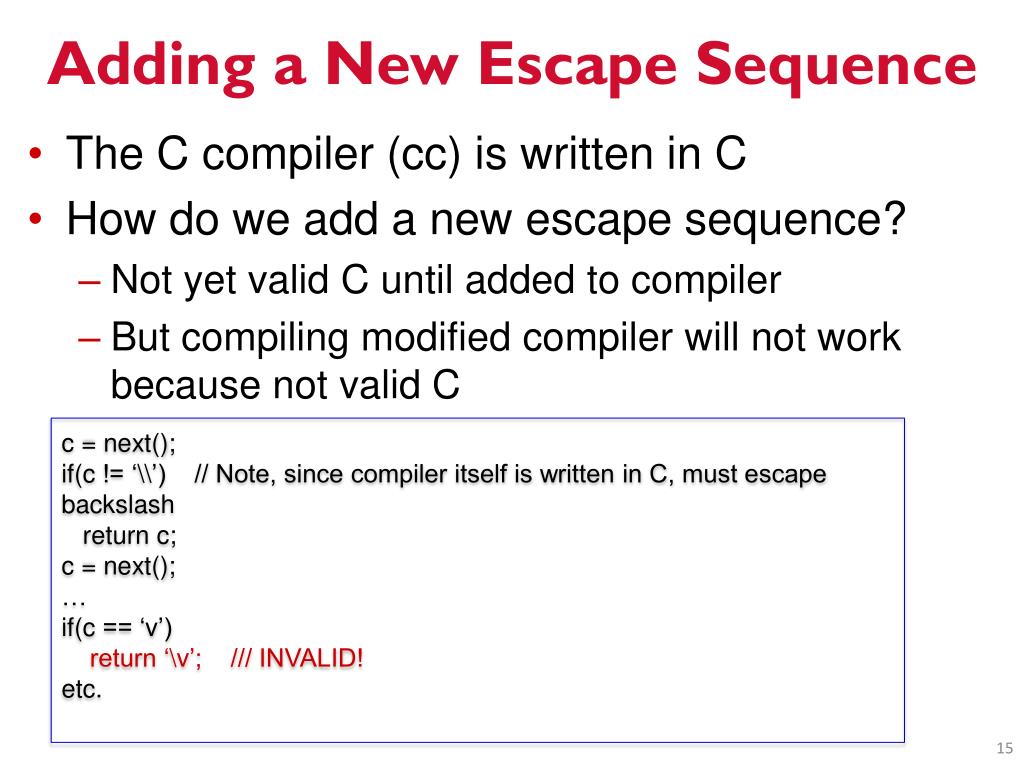 Adding a New Escape Sequence

• The C compiler (cc) is written in C
• How do we add a new escape sequence?
– Not yet valid C until added to compiler
– But compiling modified compiler will not work because not valid C

c = next();
if(c != ‘\\’) // Note, since compiler itself is written in C, must escape backslash
return c;
c = next();
…
if(c == ‘v’)
return ‘\v’; /// INVALID!
etc.

15